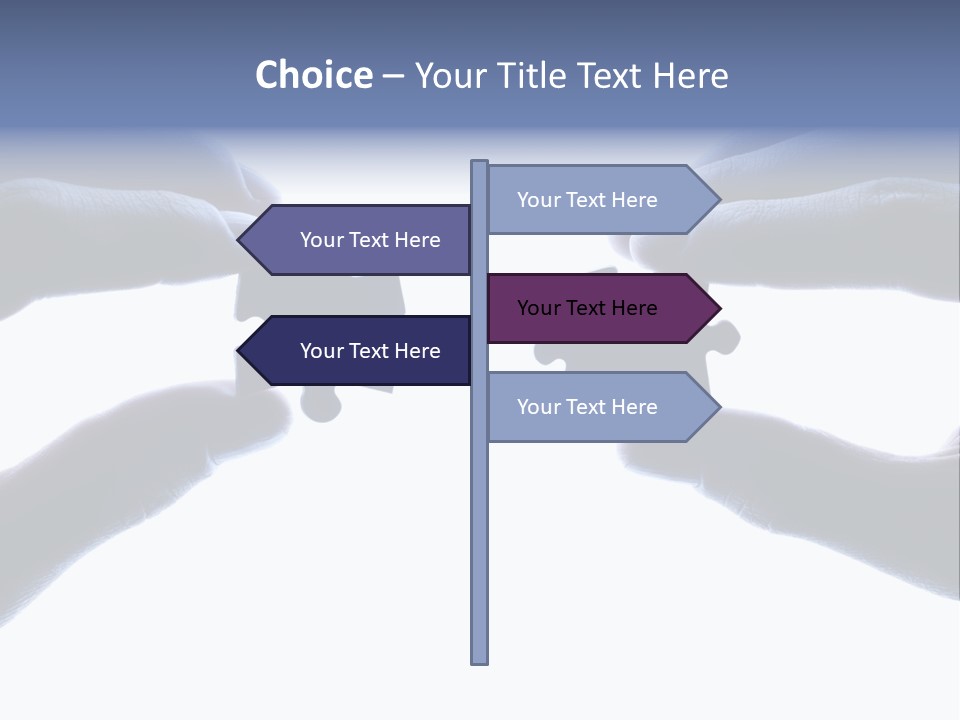 Choice – Your Title Text Here

Your Text Here

Your Text Here

Your Text Here

Your Text Here

Your Text Here